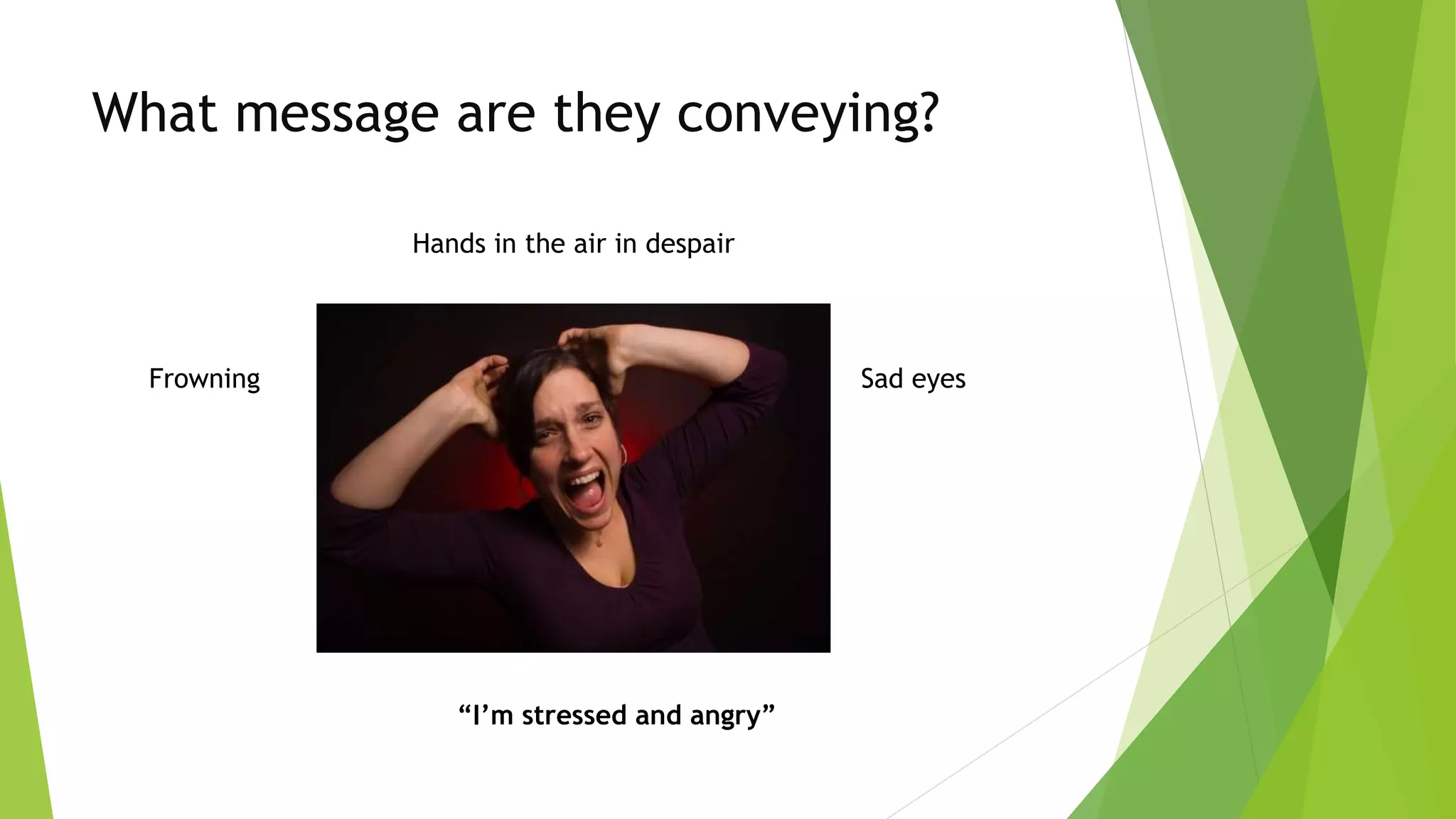 What message are they conveying?

Hands in the air in despair

Frowning

Sad eyes

“I’m stressed and angry”